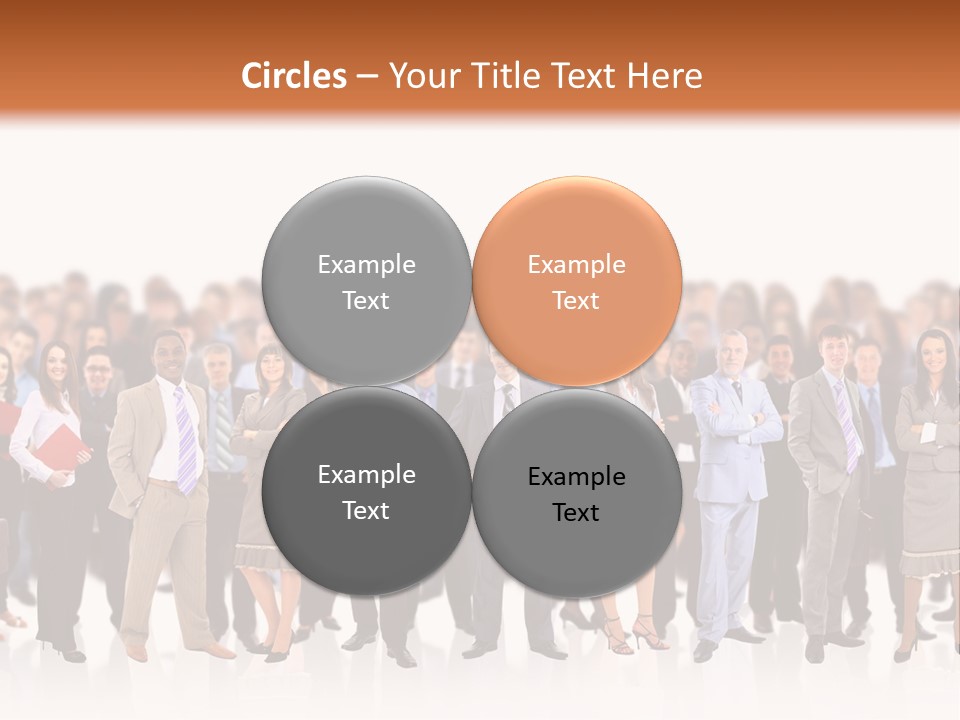 Circles – Your Title Text Here

Example Text

Example Text

Example Text

Example Text